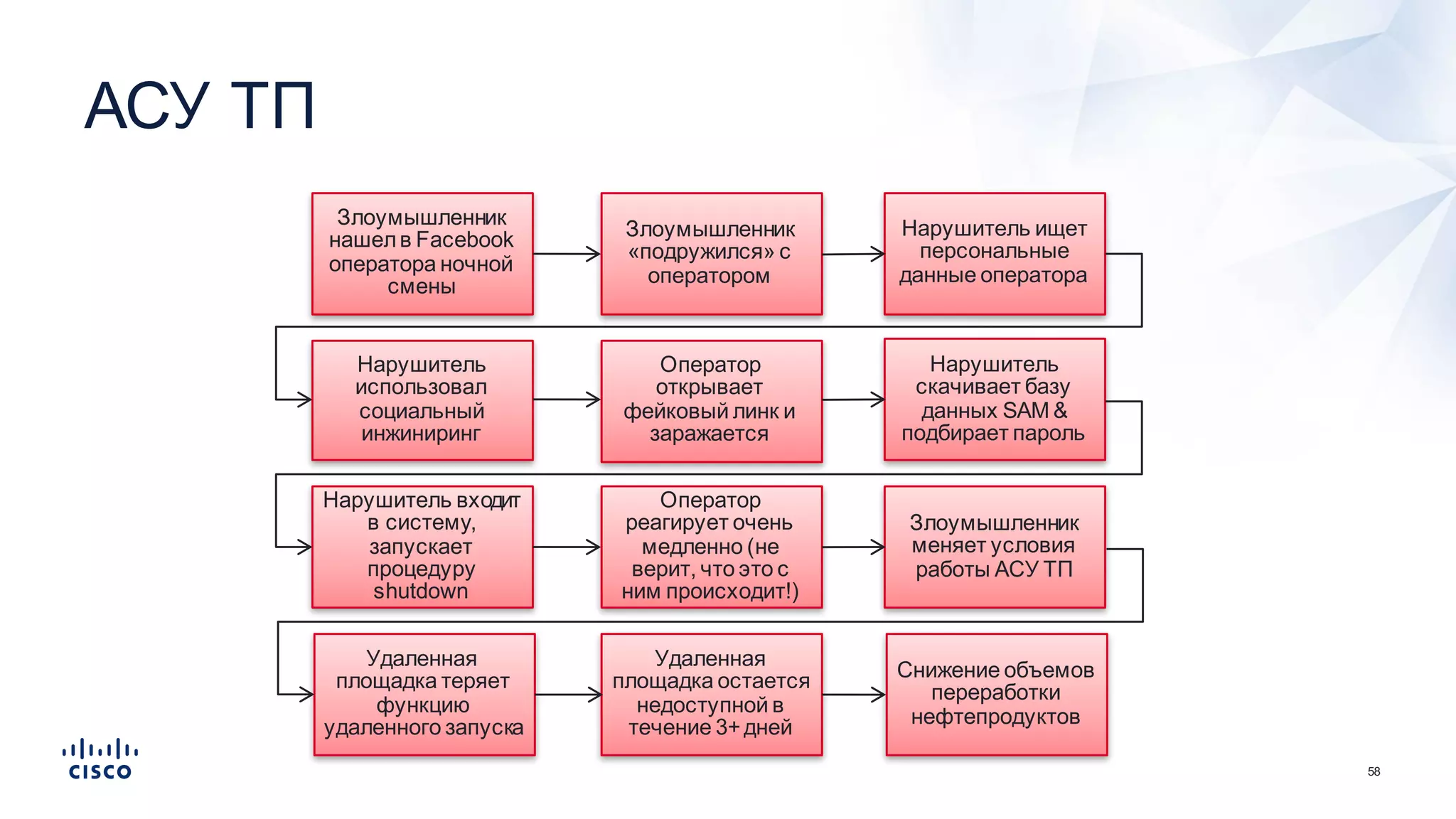 АСУ ТП

Злоумышленник нашел в Facebook оператора ночной смены

Злоумышленник «подружился» с оператором

Нарушитель ищет персональные данные оператора

Нарушитель использовал социальный инжиниринг

Оператор открывает фейковый линк и заражается

Нарушитель скачивает базу данных SAM & подбирает пароль

Нарушитель входит в систему, запускает процедуру shutdown

Оператор реагирует очень медленно (не верит, что это с ним происходит!)

Злоумышленник меняет условия работы АСУ ТП

Удаленная площадка теряет функцию удаленного запуска

Удаленная площадка остается недоступной в течение 3+ дней

Снижение объемов переработки нефтепродуктов

CISCO

58